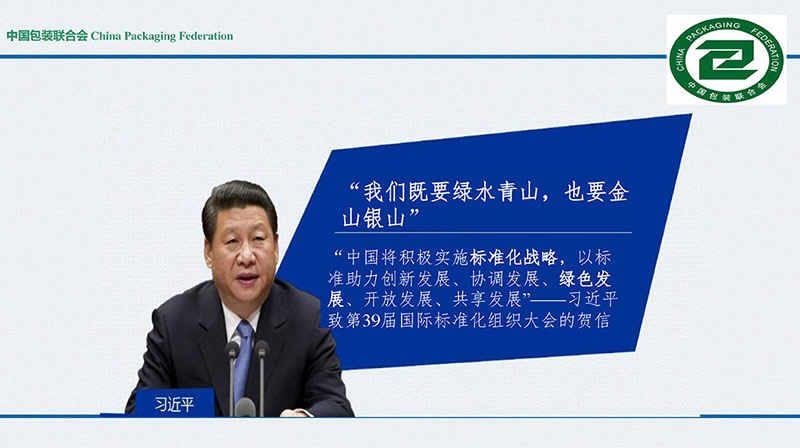 中国包装联合会 China Packaging Federation

CHINA PACKAGING FEDERATION
中国包装联合会

“我们既要绿水青山，也要金山银山”

“中国将积极实施标准化战略，以标准助力创新发展、协调发展、绿色发展、开放发展、共享发展”——习近平致第39届国际标准化组织大会的贺信

习近平